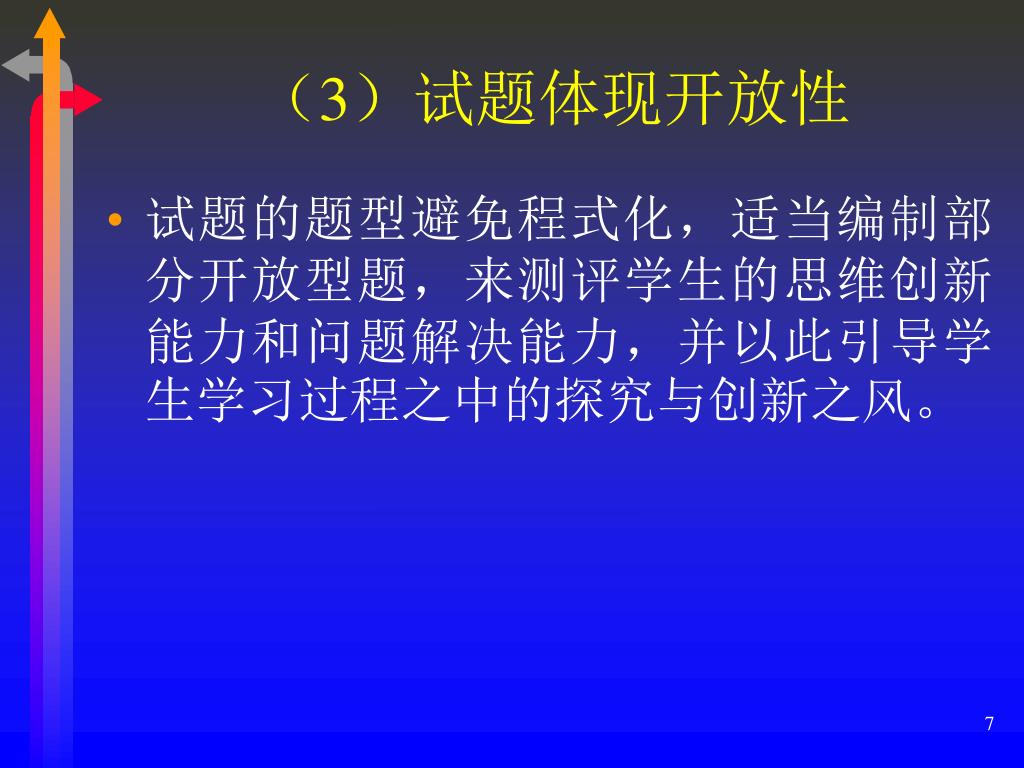 （3）试题体现开放性

• 试题的题型避免程式化，适当编制部分开放型题，来测评学生的思维创新能力和问题解决能力，并以此引导学生学习过程之中的探究与创新之风。

7